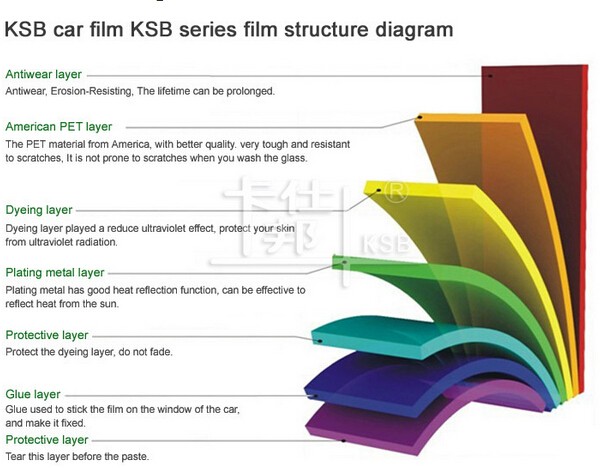 KSB car film KSB series film structure diagram

Antiwear layer

Antiwear, Erosion-Resisting, The lifetime can be prolonged.

American PET layer

The PET material from America, with better quality. very tough and resistant to scratches, It is not prone to scratches when you wash the glass.

Dyeing layer

Dyeing layer played a reduce ultraviolet effect, protect your skin from ultraviolet radiation.

Plating metal layer

Plating metal has good heat reflection function, can be effective to reflect heat from the sun.

Protective layer

Protect the dyeing layer, do not fade.

Glue layer

Glue used to stick the film on the window of the car, and make it fixed.

Protective layer

Tear this layer before the paste.

卡仕邦 ® KSB